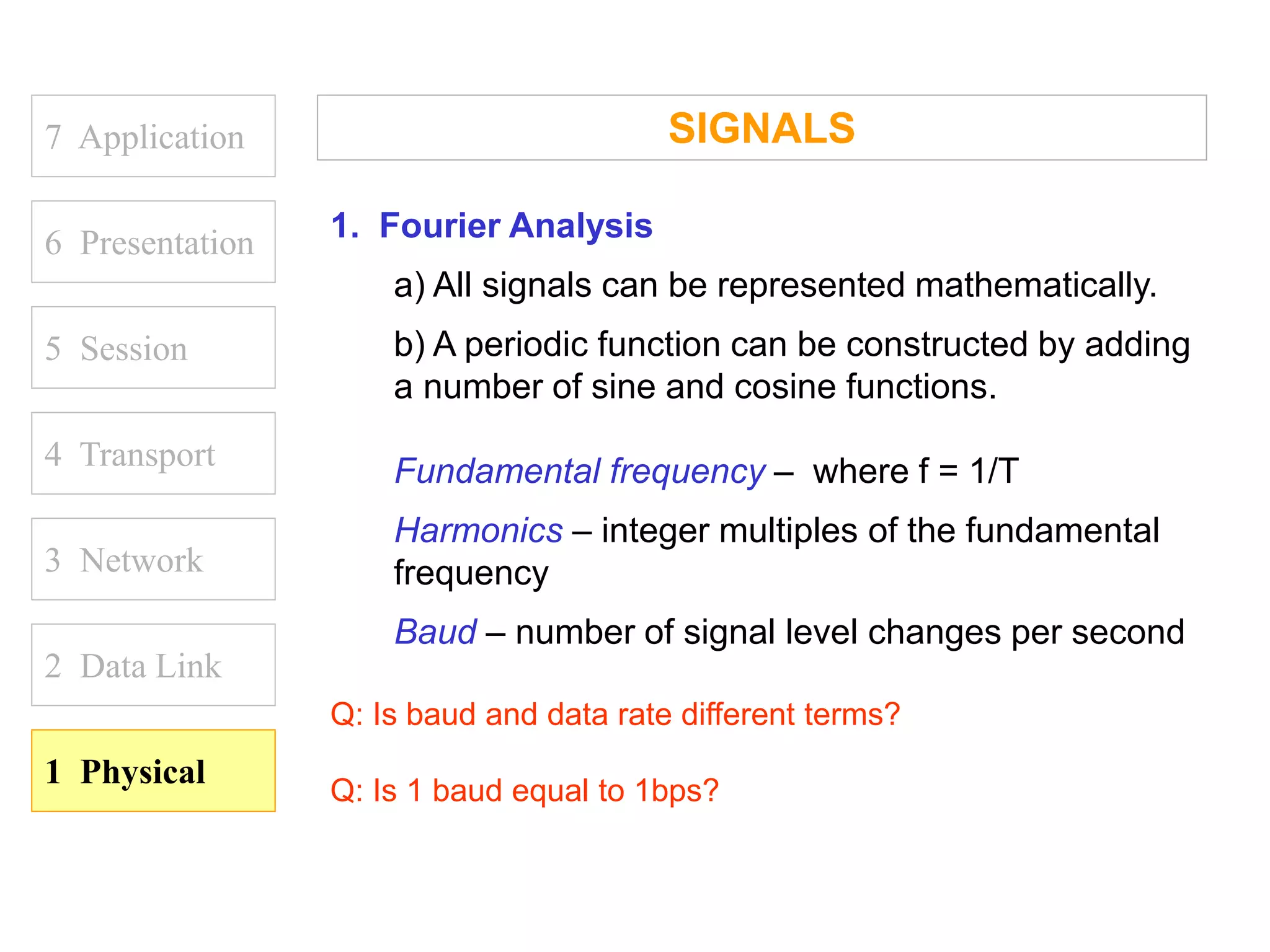 7 Application

6 Presentation

5 Session

4 Transport

3 Network

2 Data Link

1 Physical

SIGNALS

1. Fourier Analysis

a) All signals can be represented mathematically.

b) A periodic function can be constructed by adding a number of sine and cosine functions.

Fundamental frequency – where f = 1/T

Harmonics – integer multiples of the fundamental frequency

Baud – number of signal level changes per second

Q: Is baud and data rate different terms?

Q: Is 1 baud equal to 1bps?